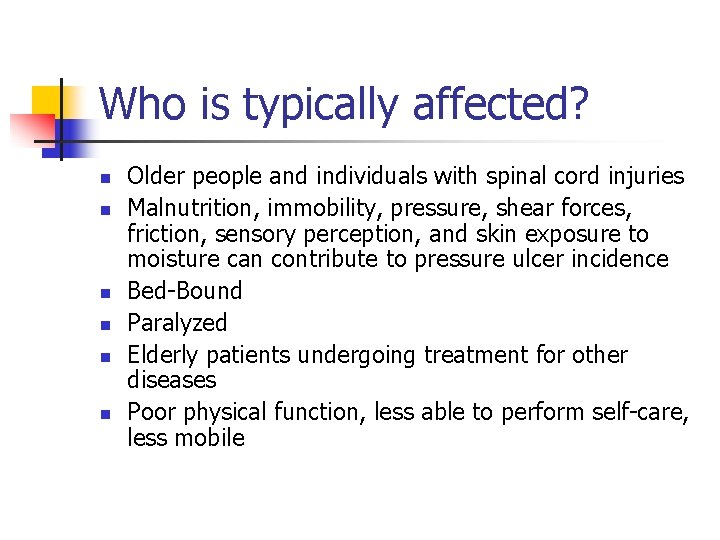 Who is typically affected?

- Older people and individuals with spinal cord injuries
- Malnutrition, immobility, pressure, shear forces, friction, sensory perception, and skin exposure to moisture can contribute to pressure ulcer incidence
- Bed-Bound
- Paralyzed
- Elderly patients undergoing treatment for other diseases
- Poor physical function, less able to perform self-care, less mobile